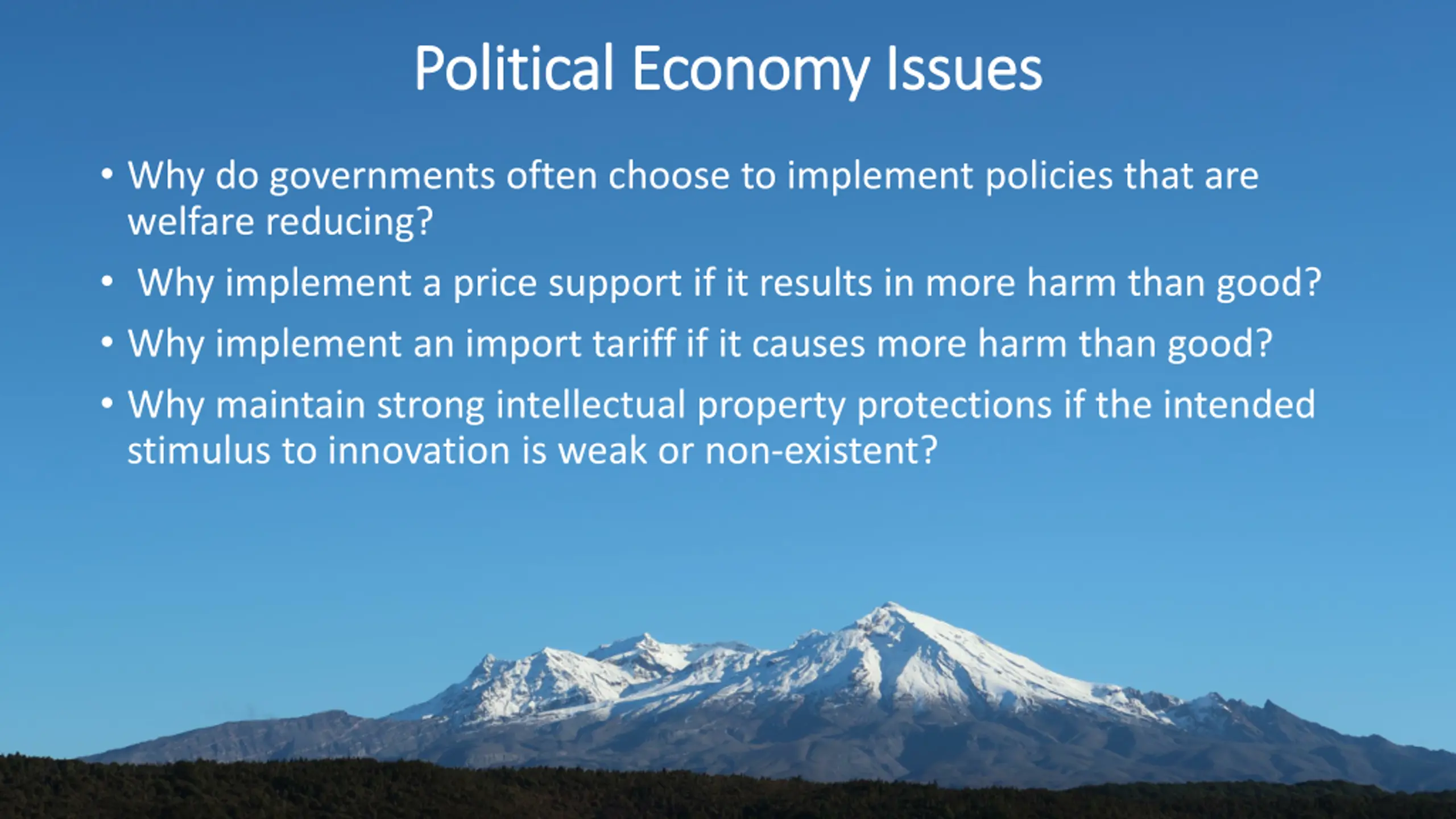 Political Economy Issues

• Why do governments often choose to implement policies that are welfare reducing?

• Why implement a price support if it results in more harm than good?

• Why implement an import tariff if it causes more harm than good?

• Why maintain strong intellectual property protections if the intended stimulus to innovation is weak or non-existent?